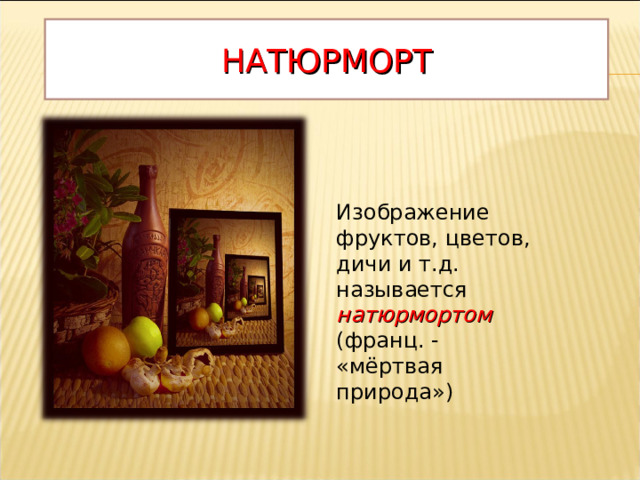 НАТЮРМОРТ

Изображение фруктов, цветов, дичи и т.д. называется натюрмортом (франц. - «мёртвая природа»)